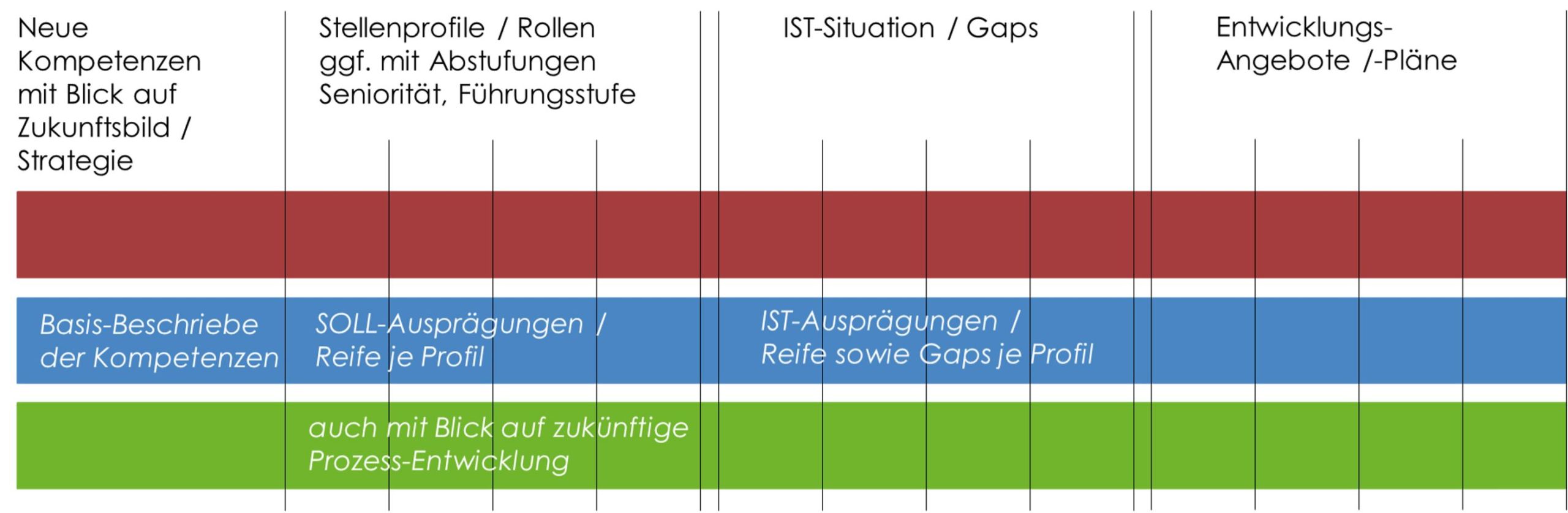 Neue Kompetenzen mit Blick auf Zukunftsbild / Strategie

Stellenprofile / Rollen ggf. mit Abstufungen Seniorität, Führungsstufe

IST-Situation / Gaps

Entwicklungs-Angebote /-Pläne

Basis-Beschriebe der Kompetenzen

SOLL-Ausprägungen / Reife je Profil

IST-Ausprägungen / Reife sowie Gaps je Profil

auch mit Blick auf zukünftige Prozess-Entwicklung